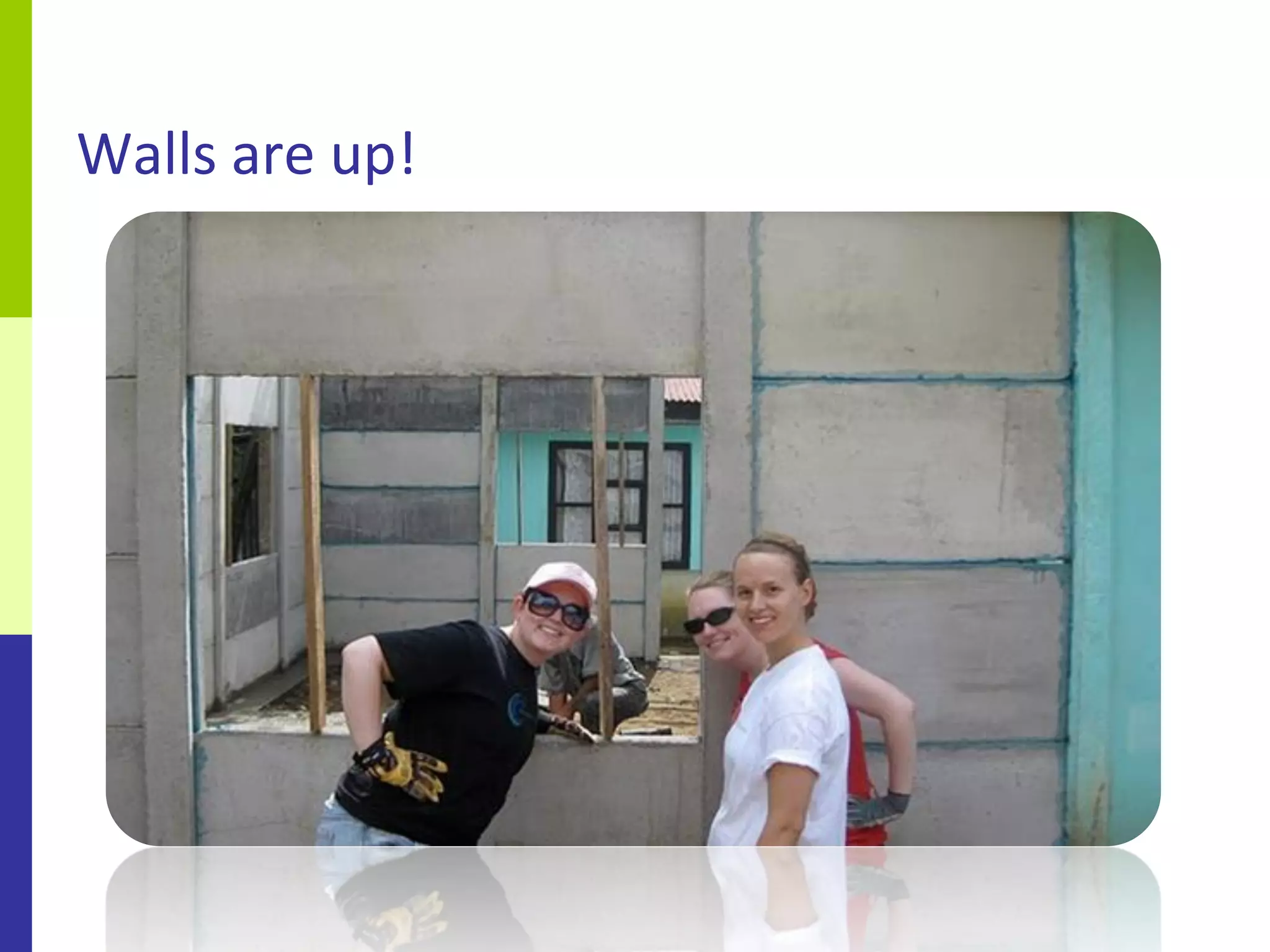 Walls are up!